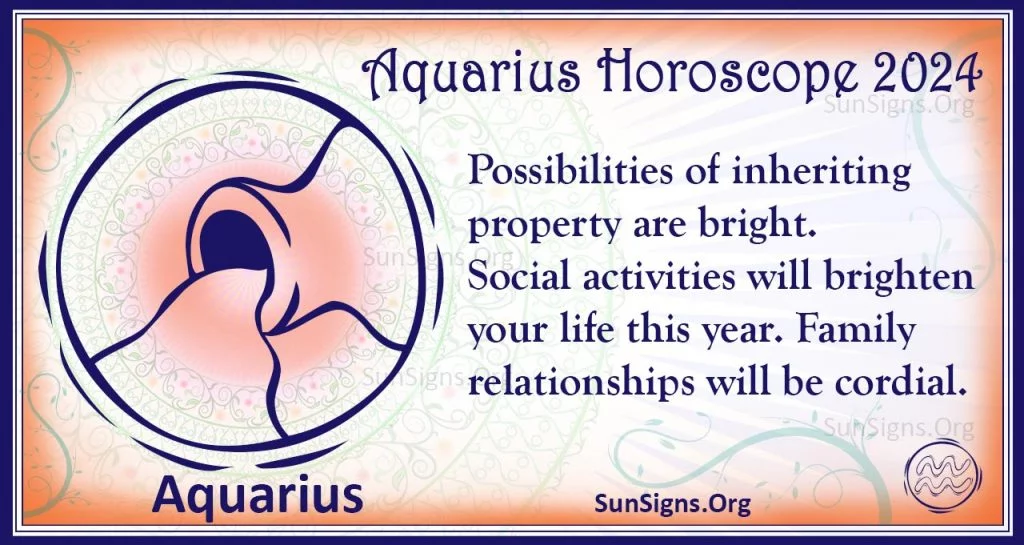 Aquarius Horoscope 2024

SunSigns.Org

Possibilities of inheriting property are bright. Social activities will brighten your life this year. Family relationships will be cordial.

SunSigns.Org

SunSigns.Org

SunSigns.Org

Aquarius

SunSigns.Org